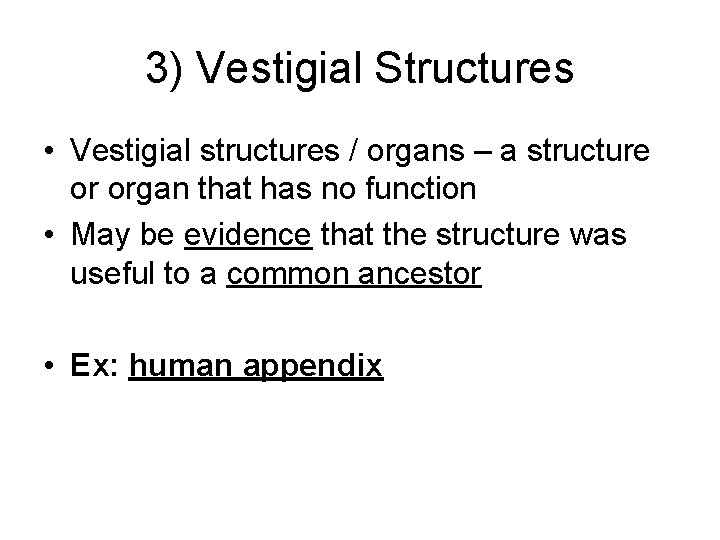 3) Vestigial Structures

• Vestigial structures / organs – a structure or organ that has no function
• May be evidence that the structure was useful to a common ancestor

• Ex: human appendix